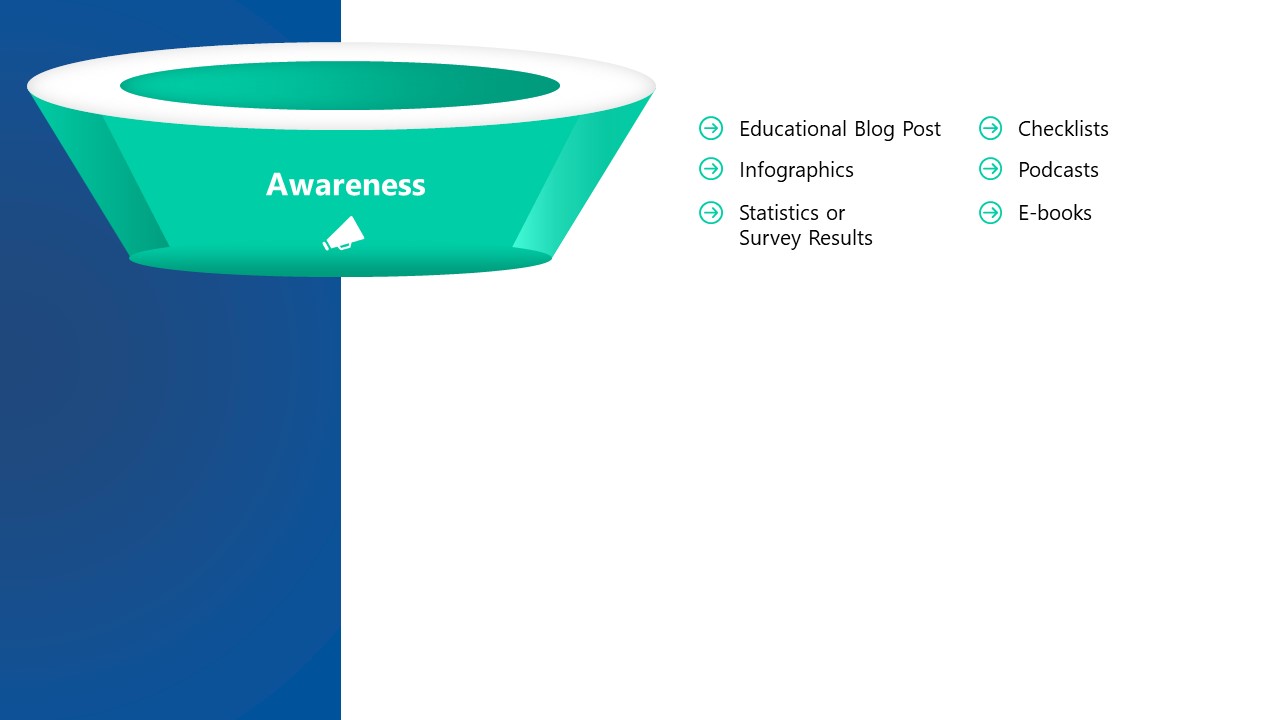 Awareness

Educational Blog Post

Infographics

Statistics or Survey Results

Checklists

Podcasts

E-books